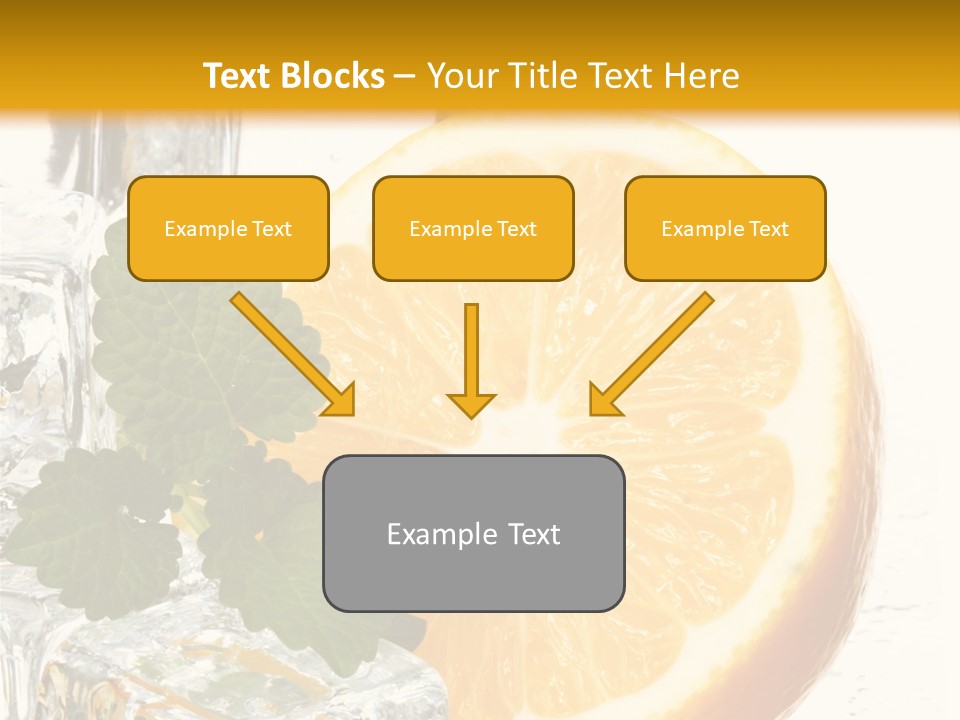 Text Blocks – Your Title Text Here

Example Text

Example Text

Example Text

Example Text